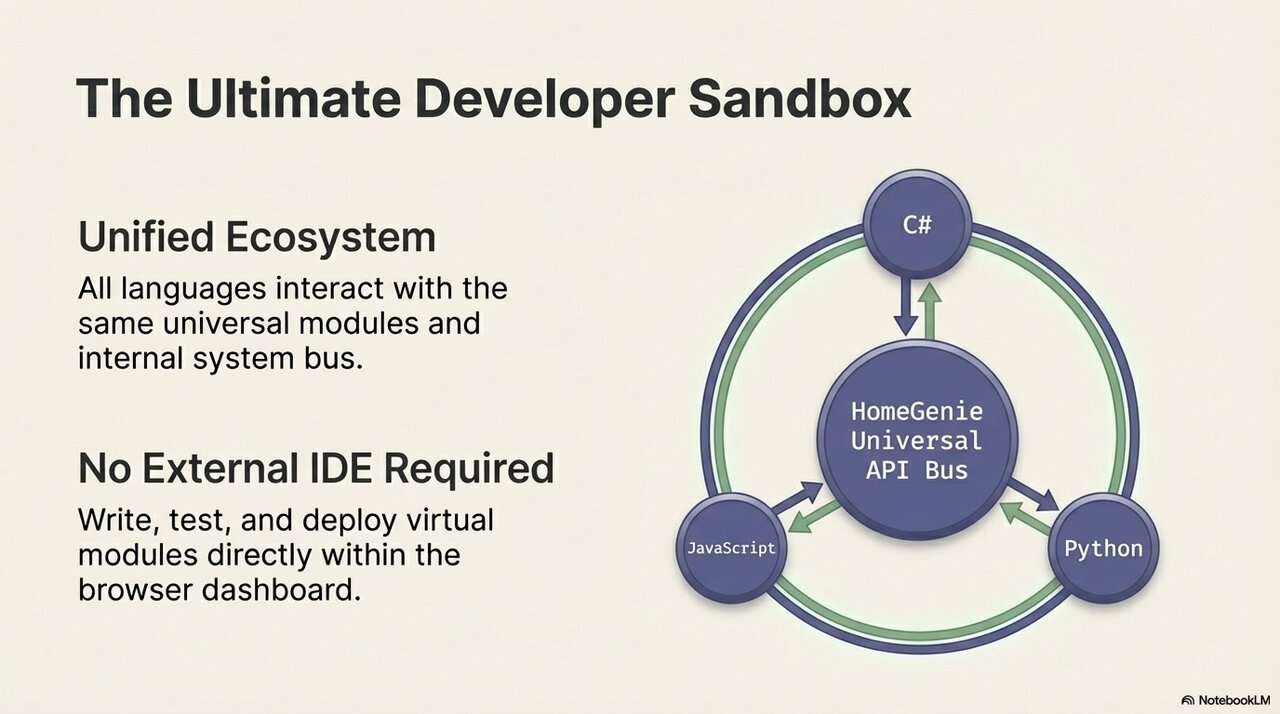 The Ultimate Developer Sandbox

Unified Ecosystem

All languages interact with the same universal modules and internal system bus.

No External IDE Required

Write, test, and deploy virtual modules directly within the browser dashboard.

C#

HomeGenie Universal API Bus

JavaScript

Python

NotebookLM